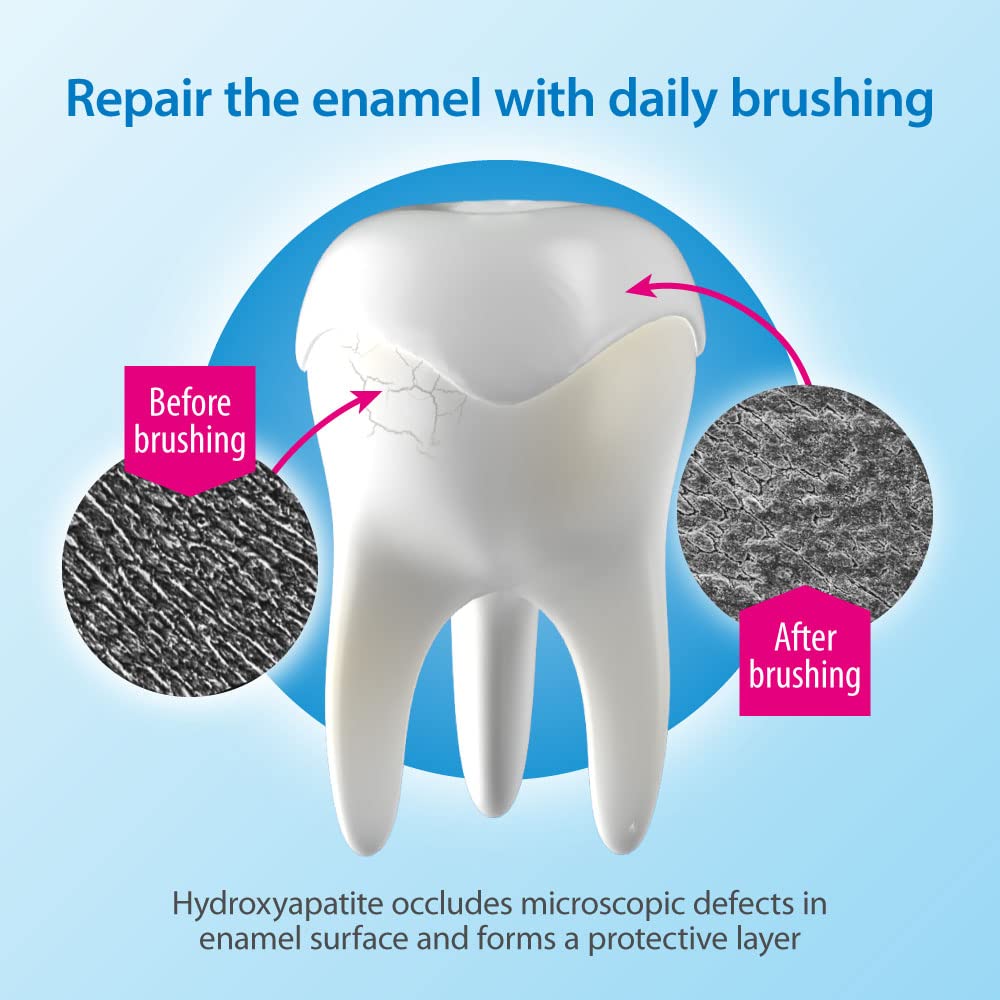 Repair the enamel with daily brushing

Before brushing

After brushing

Hydroxyapatite occludes microscopic defects in enamel surface and forms a protective layer